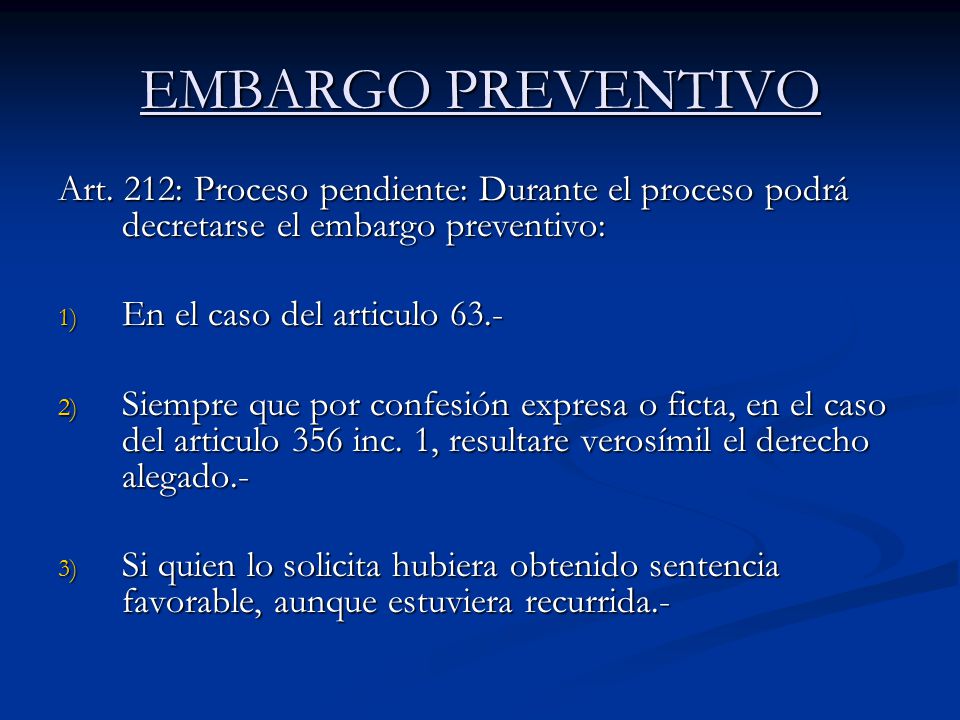 EMBARGO PREVENTIVO

Art. 212: Proceso pendiente: Durante el proceso podrá decretarse el embargo preventivo:

1) En el caso del articulo 63.-

2) Siempre que por confesión expresa o ficta, en el caso del articulo 356 inc. 1, resultare verosímil el derecho alegado.-

3) Si quien lo solicita hubiera obtenido sentencia favorable, aunque estuviera recurrida.-